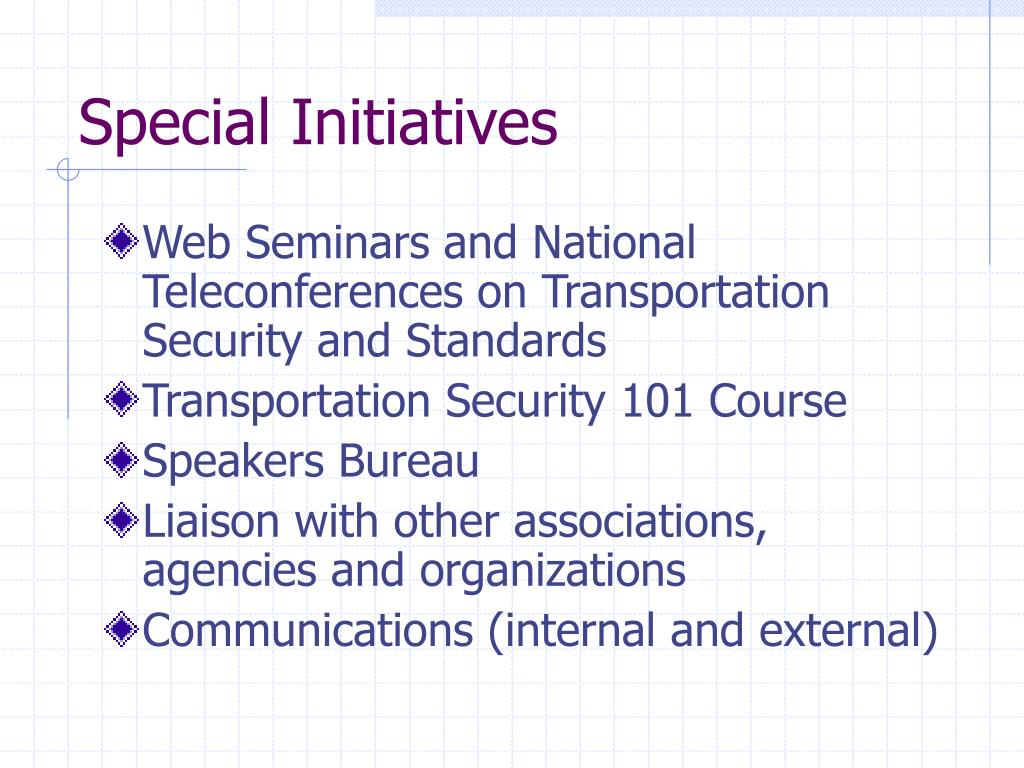 Special Initiatives

Web Seminars and National Teleconferences on Transportation Security and Standards

Transportation Security 101 Course

Speakers Bureau

Liaison with other associations, agencies and organizations

Communications (internal and external)